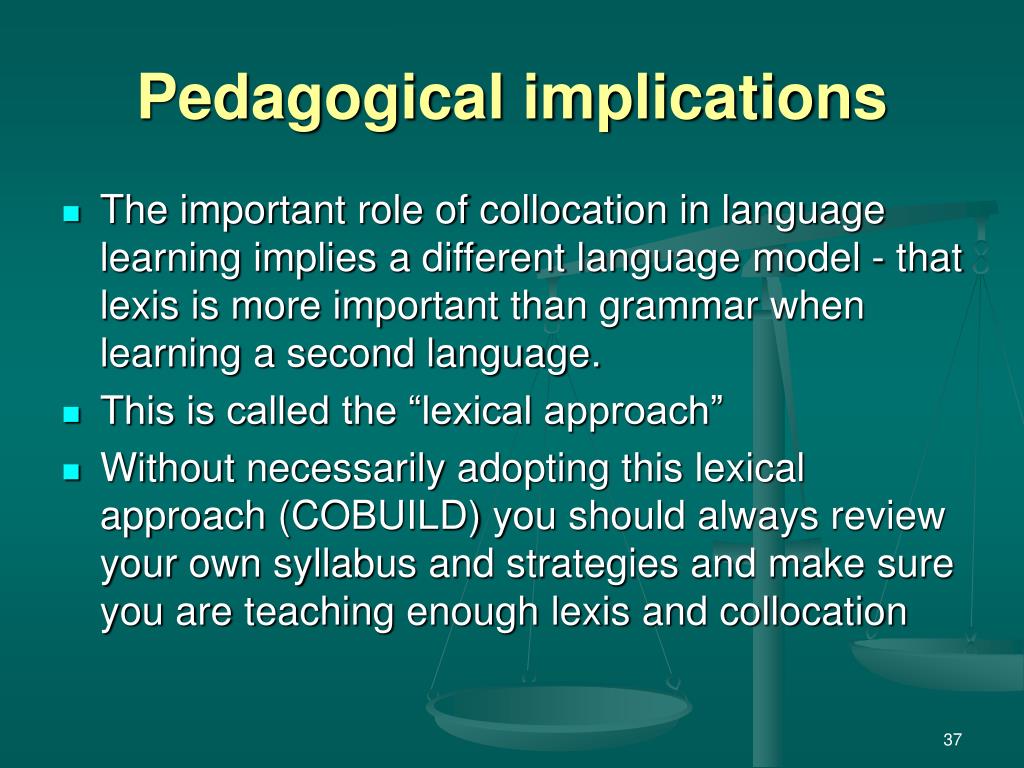 Pedagogical implications

- The important role of collocation in language learning implies a different language model - that lexis is more important than grammar when learning a second language.
- This is called the “lexical approach”
- Without necessarily adopting this lexical approach (COBUILD) you should always review your own syllabus and strategies and make sure you are teaching enough lexis and collocation

37